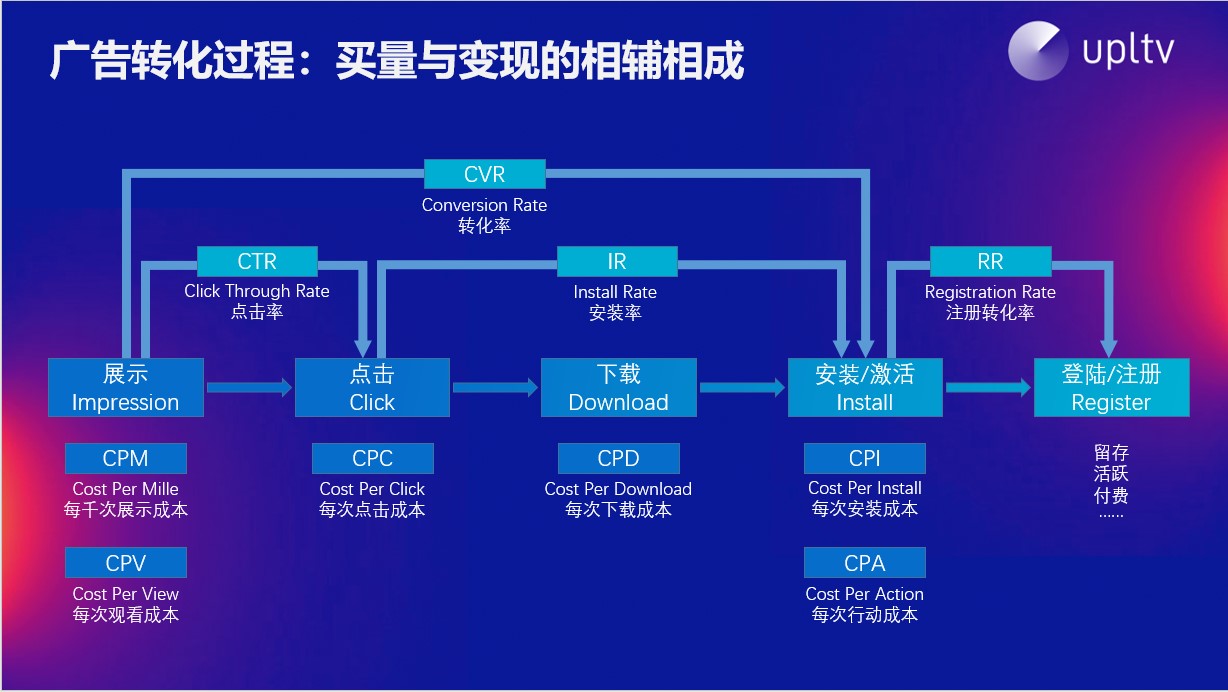 广告转化过程：买量与变现的相辅相成

upltv

CVR
Conversion Rate
转化率

CTR
Click Through Rate
点击率

IR
Install Rate
安装率

RR
Registration Rate
注册转化率

展示
Impression

点击
Click

下载
Download

安装/激活
Install

登陆/注册
Register

CPM
Cost Per Mille
每千次展示成本

CPV
Cost Per View
每次观看成本

CPC
Cost Per Click
每次点击成本

CPD
Cost Per Download
每次下载成本

CPI
Cost Per Install
每次安装成本

CPA
Cost Per Action
每次行动成本

留存
活跃
付费
......